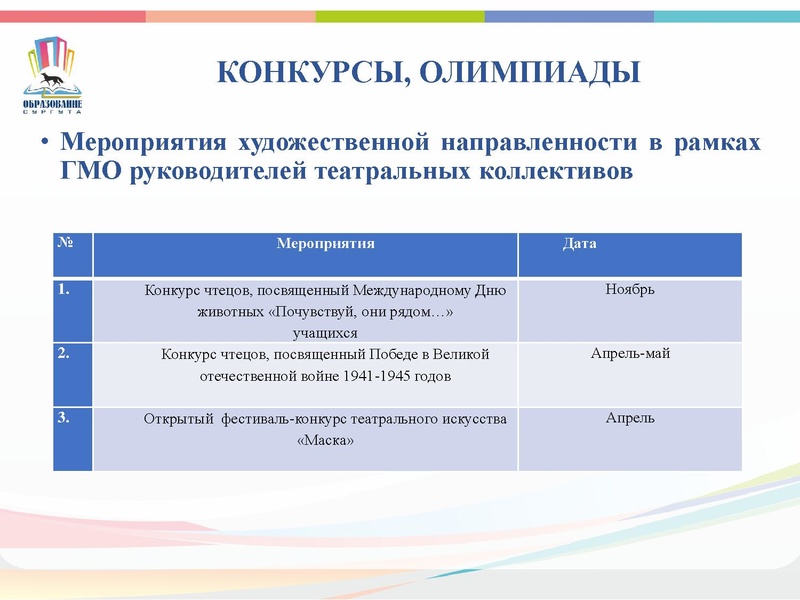 ОБРАЗОВАНИЕ СУРГУТА

КОНКУРСЫ, ОЛИМПИАДЫ

• Мероприятия художественной направленности в рамках ГМО руководителей театральных коллективов

| № | Мероприятия | Дата |
|---|---|---|
| 1. | Конкурс чтецов, посвященный Международному Дню животных «Почувствуй, они рядом…» учащихся | Ноябрь |
| 2. | Конкурс чтецов, посвященный Победе в Великой отечественной войне 1941-1945 годов | Апрель-май |
| 3. | Открытый фестиваль-конкурс театрального искусства «Маска» | Апрель |